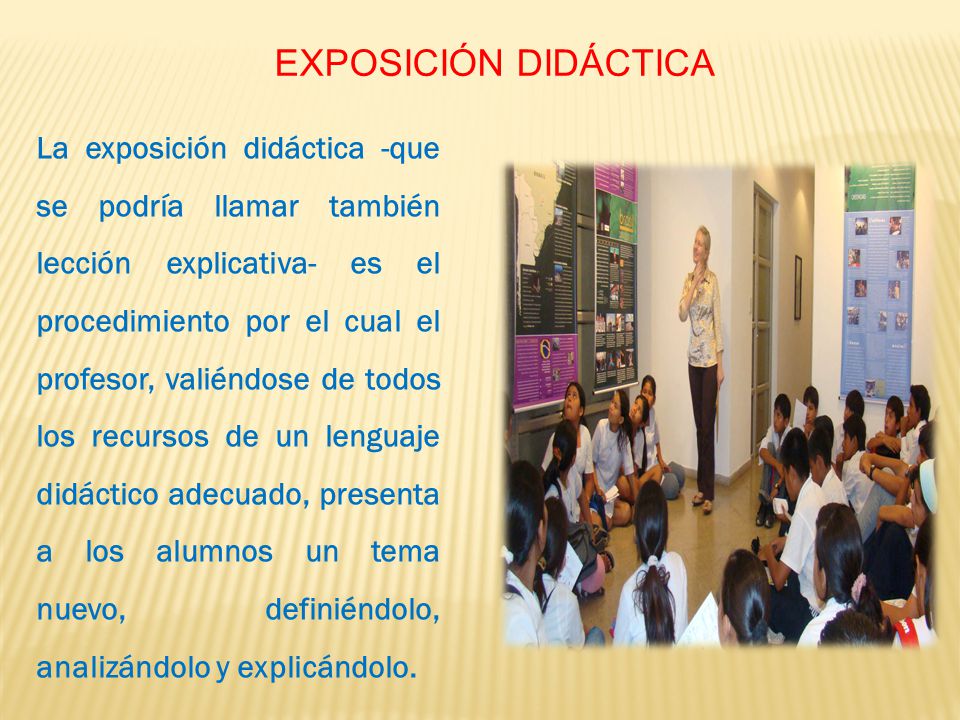 EXPOSICIÓN DIDÁCTICA

La exposición didáctica -que se podría llamar también lección explicativa- es el procedimiento por el cual el profesor, valiéndose de todos los recursos de un lenguaje didáctico adecuado, presenta a los alumnos un tema nuevo, definiéndolo, analizándolo y explicándolo.